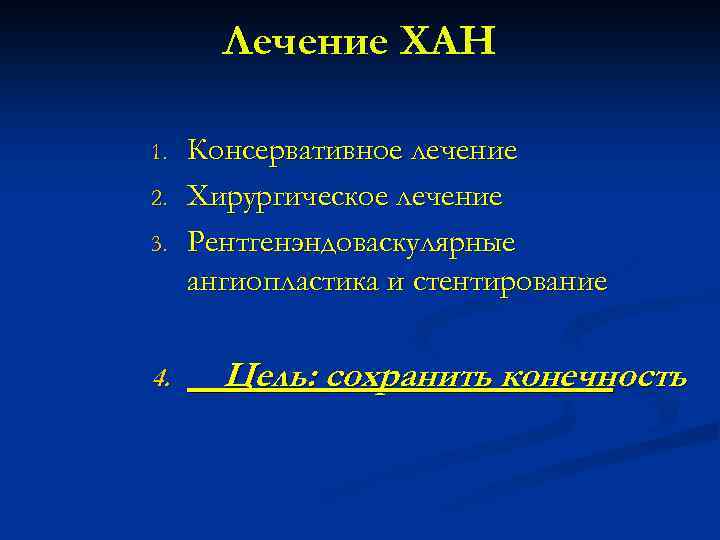 Лечение ХАН

1. Консервативное лечение
2. Хирургическое лечение
3. Рентгенэндоваскулярные ангиопластика и стентирование

4. Цель: сохранить конечность